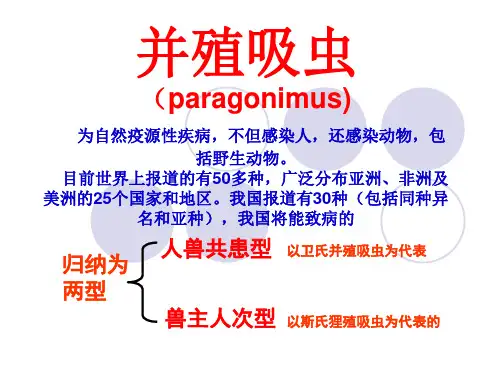 并殖吸虫
（paragonimus)

为自然疫源性疾病，不但感染人，还感染动物，包括野生动物。

目前世界上报道的有50多种，广泛分布亚洲、非洲及美洲的25个国家和地区。我国报道有30种（包括同种异名和亚种），我国将能致病的

归纳为两型

人兽共患型 以卫氏并殖吸虫为代表

兽主人次型 以斯氏狸殖吸虫为代表的